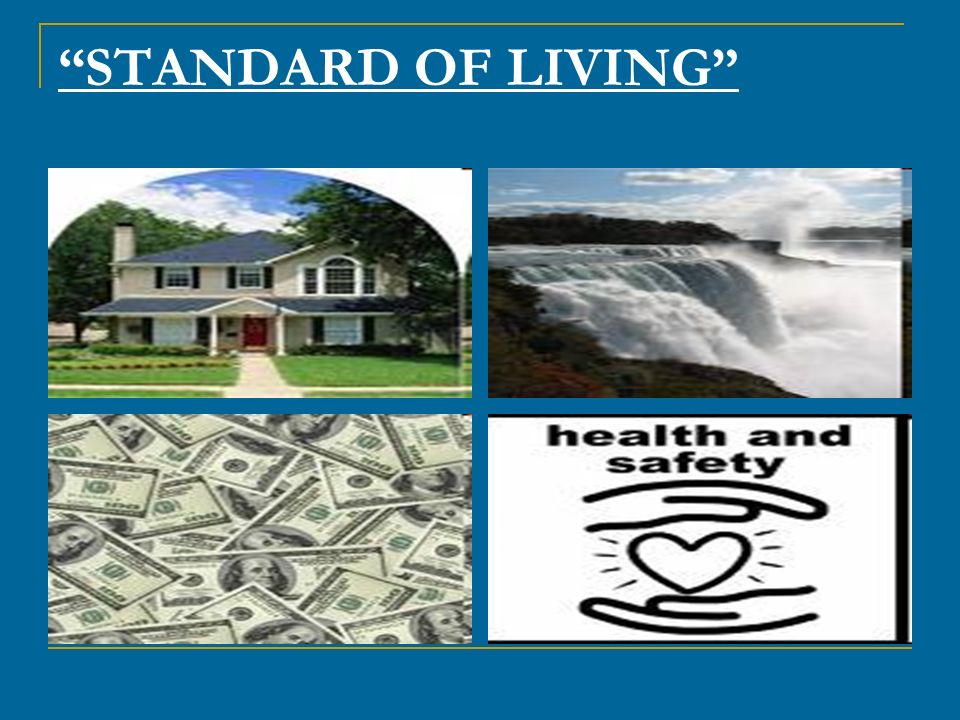 “STANDARD OF LIVING”

health and safety